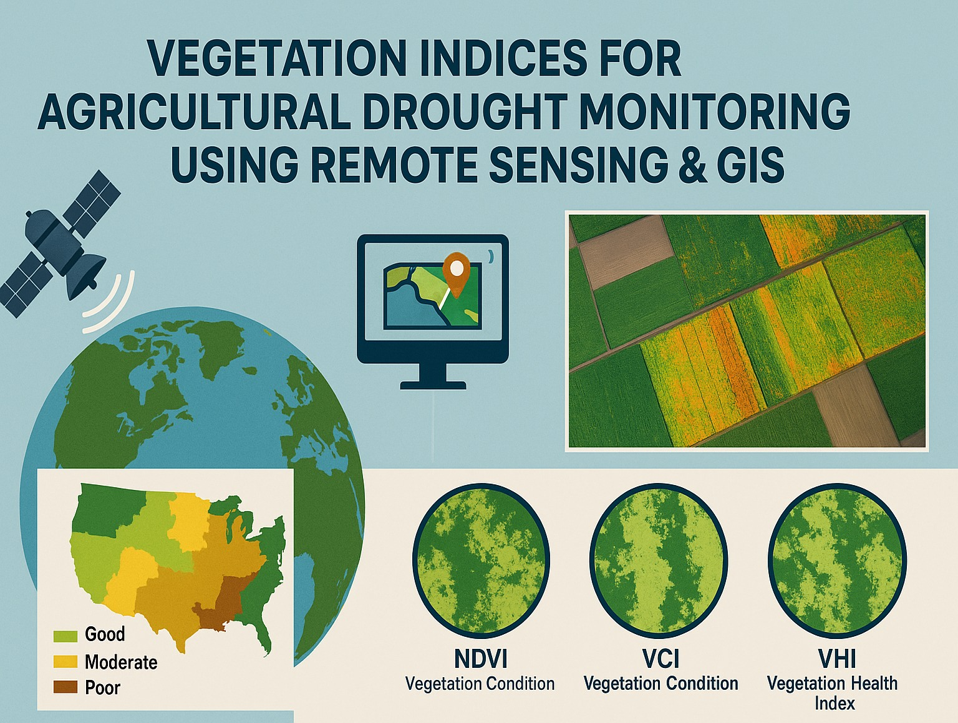 VEGETATION INDICES FOR AGRICULTURAL DROUGHT MONITORING USING REMOTE SENSING & GIS

Good
Moderate
Poor

NDVI
Vegetation Condition

VCI
Vegetation Condition

VHI
Vegetation Health Index